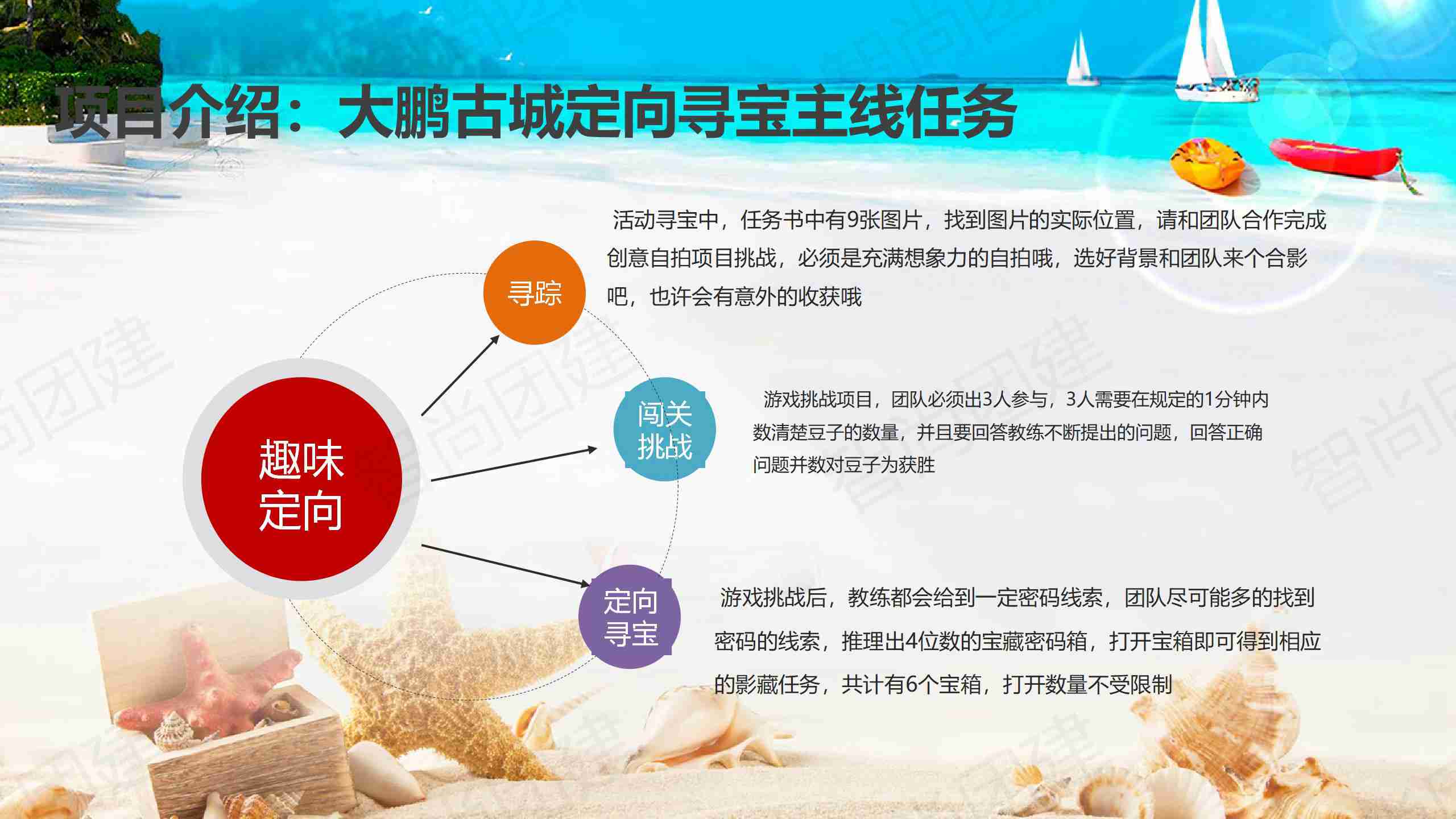 项目介绍：大鹏古城定向寻宝主线任务

趣味定向

寻踪

活动寻宝中，任务书中有9张图片，找到图片的实际位置，请和团队合作完成创意自拍项目挑战，必须是充满想象力的自拍哦，选好背景和团队来个合影吧，也许会有意外的收获哦

闯关挑战

游戏挑战项目，团队必须出3人参与，3人需要在规定的1分钟内数清楚豆子的数量，并且要回答教练不断提出的问题，回答正确问题并数对豆子为获胜

定向寻宝

游戏挑战后，教练都会给到一定密码线索，团队尽可能多的找到密码的线索，推理出4位数的宝藏密码箱，打开宝箱即可得到相应的影藏任务，共计有6个宝箱，打开数量不受限制

智尚团建